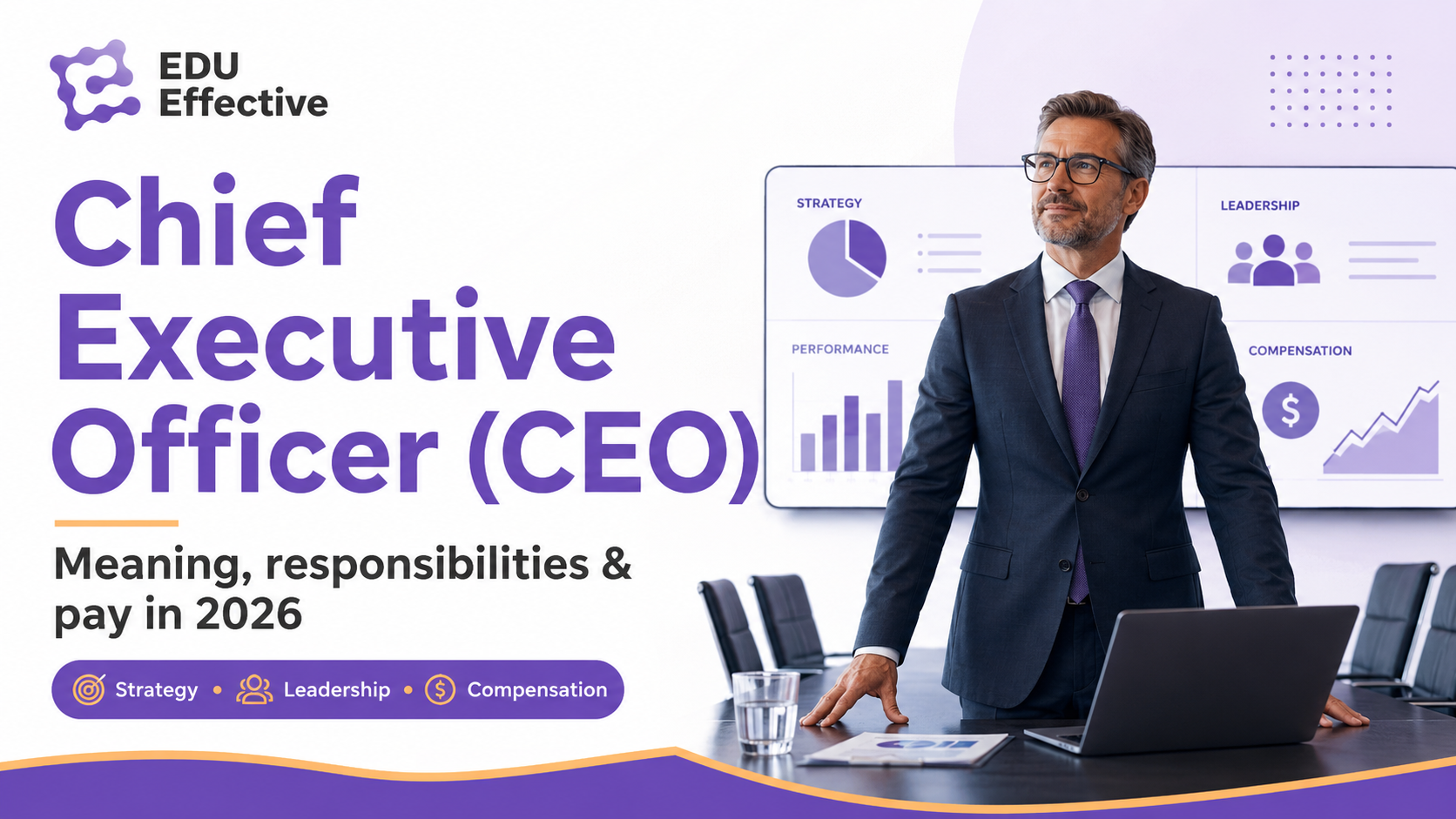 EDU Effective

Chief Executive Officer (CEO)

Meaning, responsibilities & pay in 2026

Strategy • Leadership • Compensation

STRATEGY

LEADERSHIP

PERFORMANCE

COMPENSATION

$